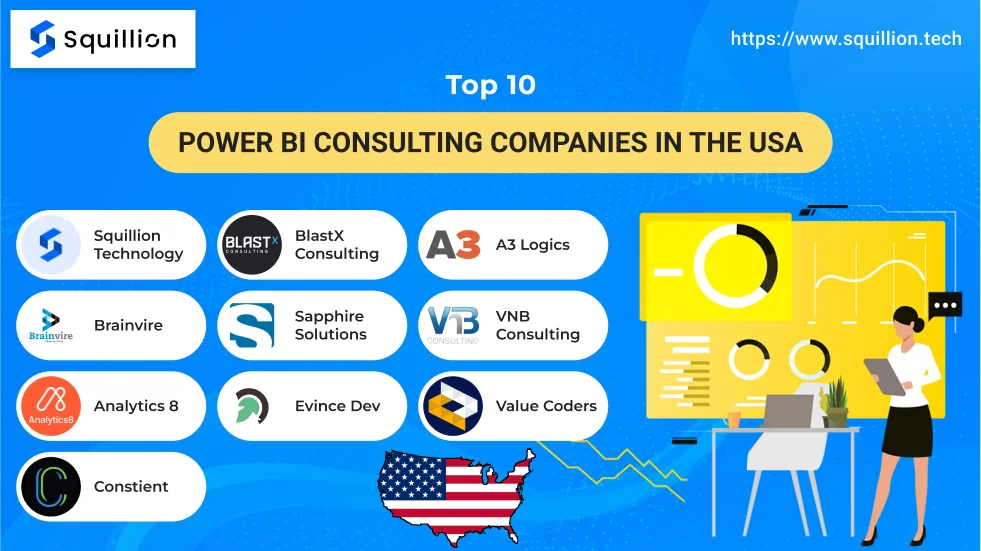 Squillion

https://www.squillion.tech

Top 10

POWER BI CONSULTING COMPANIES IN THE USA

Squillion Technology

BLASTX CONSULTING BlastX Consulting

A3 A3 Logics

Brainvire Brainvire

Sapphire Solutions

VNB CONSULTING VNB Consulting

Analytics8 Analytics 8

Evince Dev

Value Coders

Constient